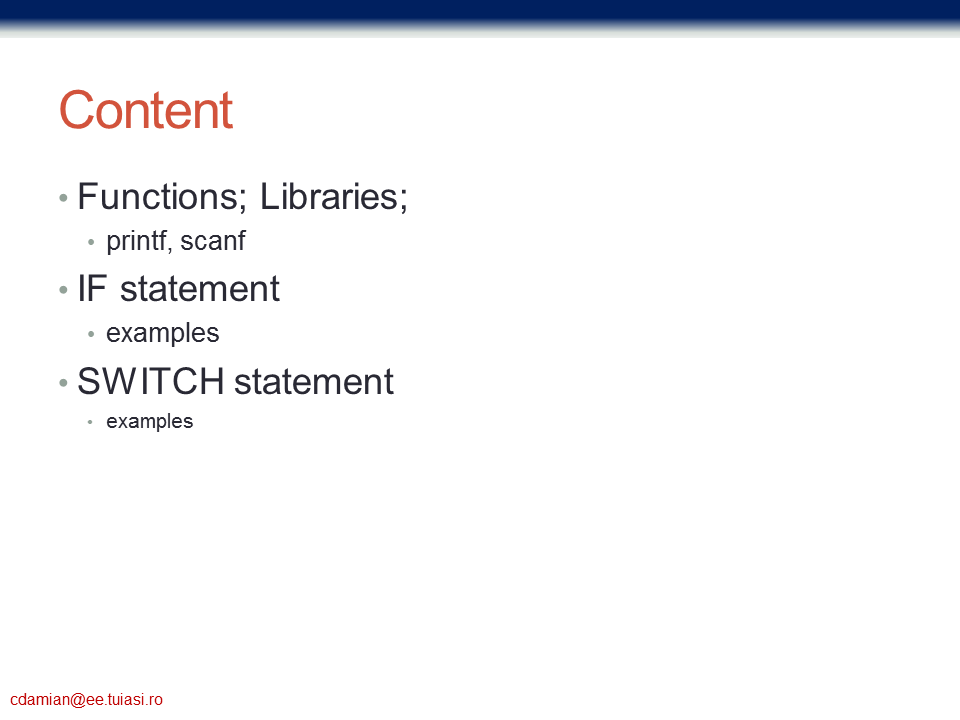 Content

• Functions; Libraries;
  • printf, scanf
• IF statement
  • examples
• SWITCH statement
  • examples

cdamian@ee.tuiasi.ro